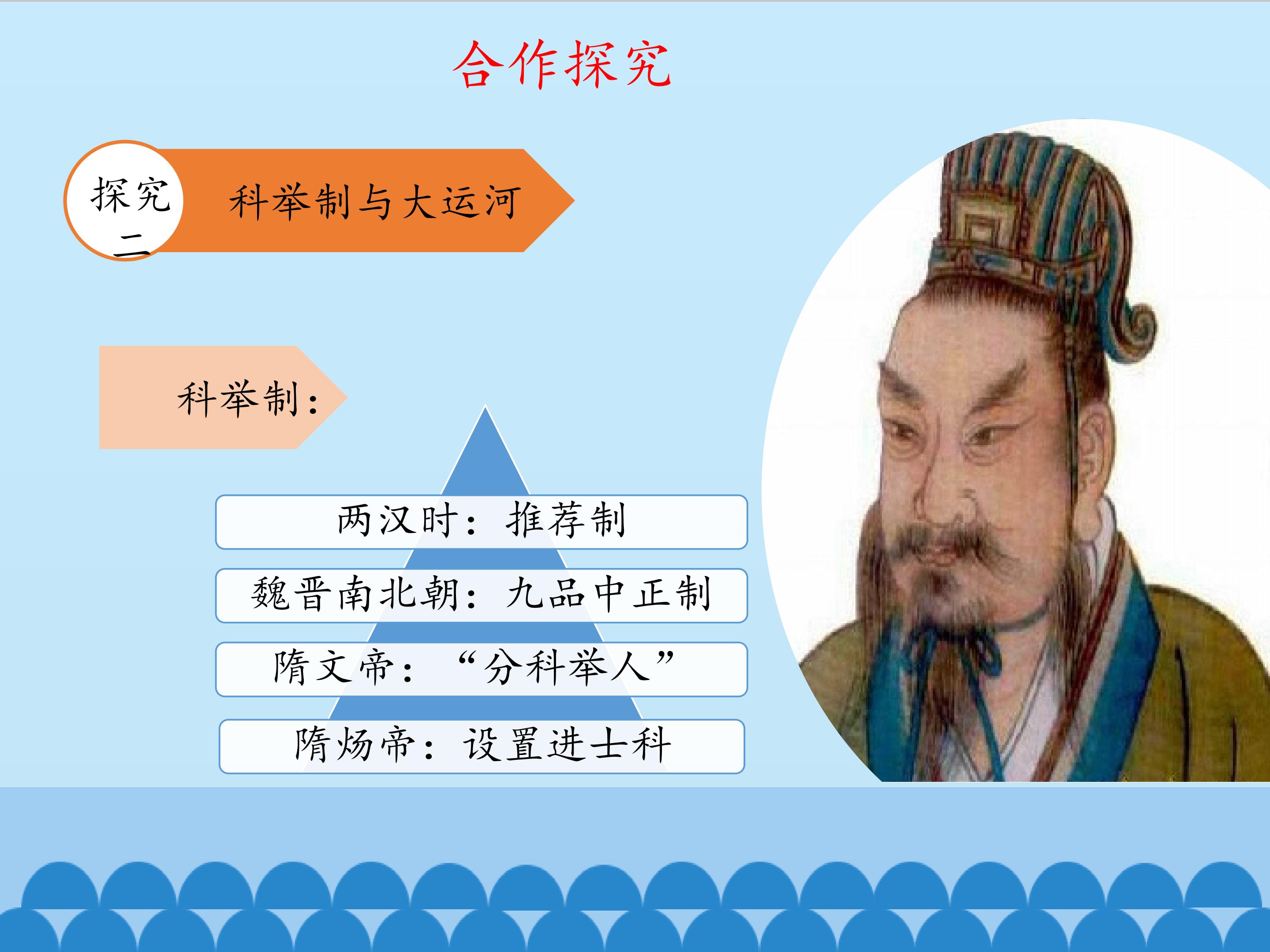 合作探究

探究二

科举制与大运河

科举制：

两汉时：推荐制

魏晋南北朝：九品中正制

隋文帝：“分科举人”

隋炀帝：设置进士科